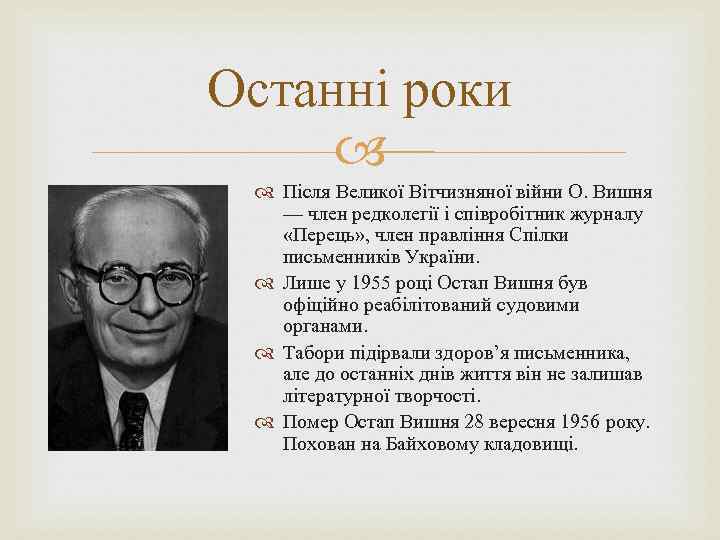 Останні роки

Після Великої Вітчизняної війни О. Вишня — член редколегії і співробітник журналу «Перець», член правління Спілки письменників України.

Лише у 1955 році Остап Вишня був офіційно реабілітований судовими органами.

Табори підірвали здоров'я письменника, але до останніх днів життя він не залишав літературної творчості.

Помер Остап Вишня 28 вересня 1956 року. Похован на Байховому кладовищі.